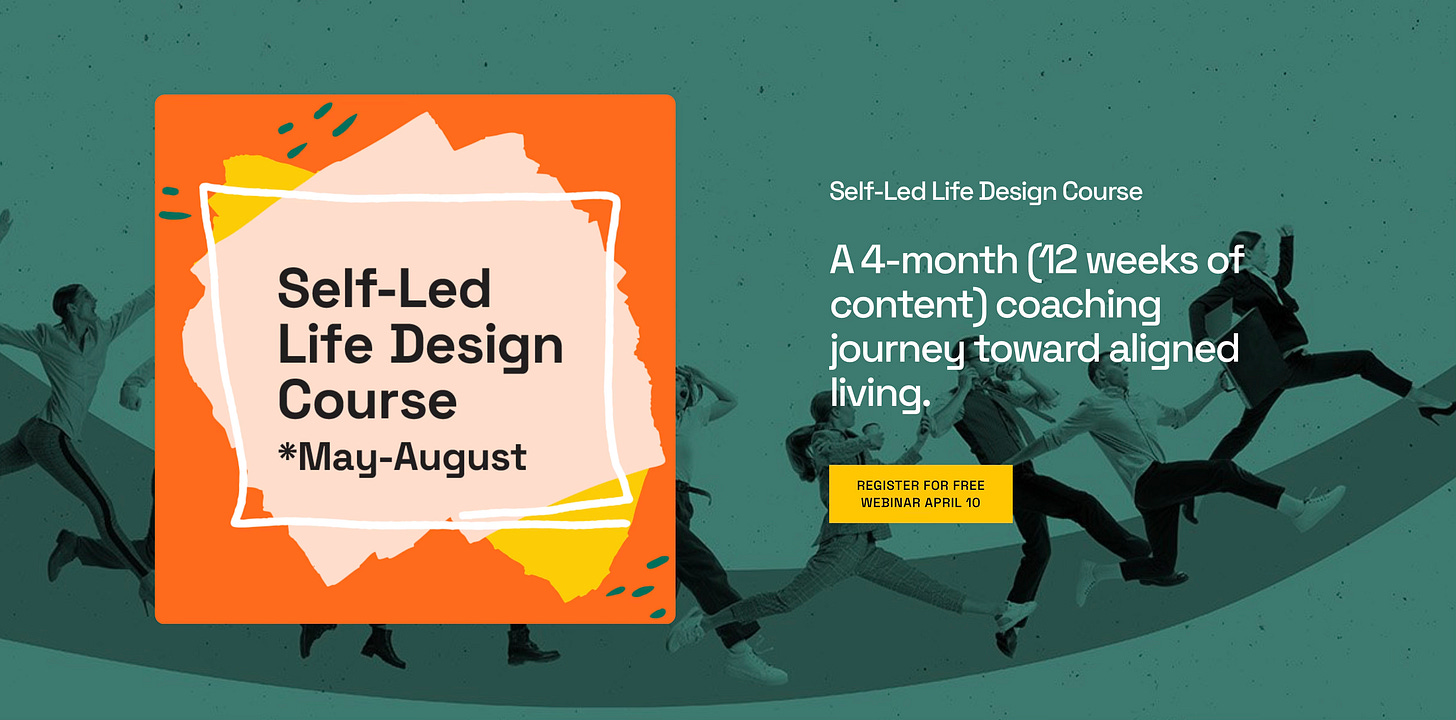 Self-Led Life Design Course
*May-August

Self-Led Life Design Course

A 4-month (12 weeks of content) coaching journey toward aligned living.

REGISTER FOR FREE WEBINAR APRIL 10